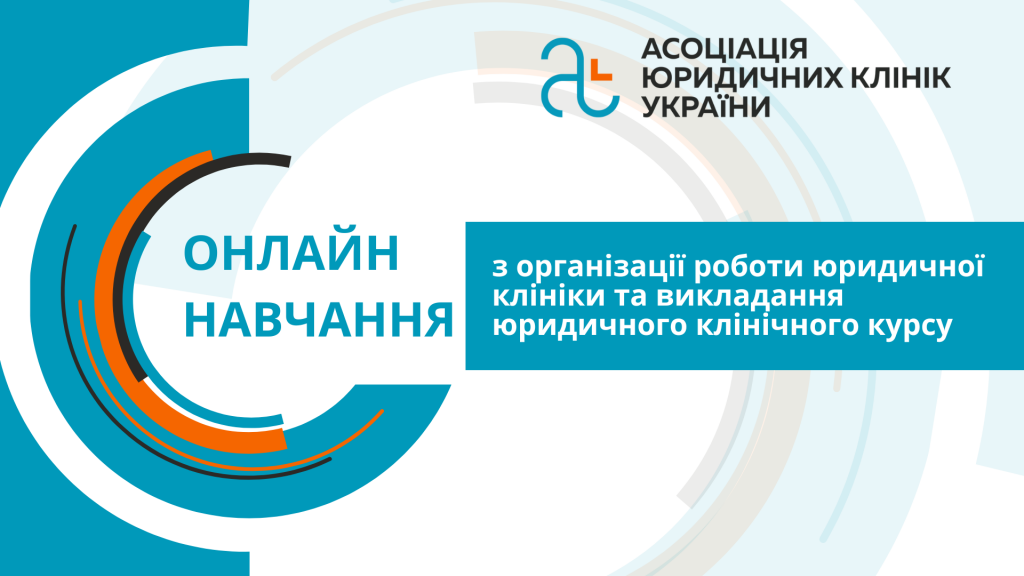 АСОЦІАЦІЯ ЮРИДИЧНИХ КЛІНІК УКРАЇНИ

ОНЛАЙН НАВЧАННЯ

з організації роботи юридичної клініки та викладання юридичного клінічного курсу